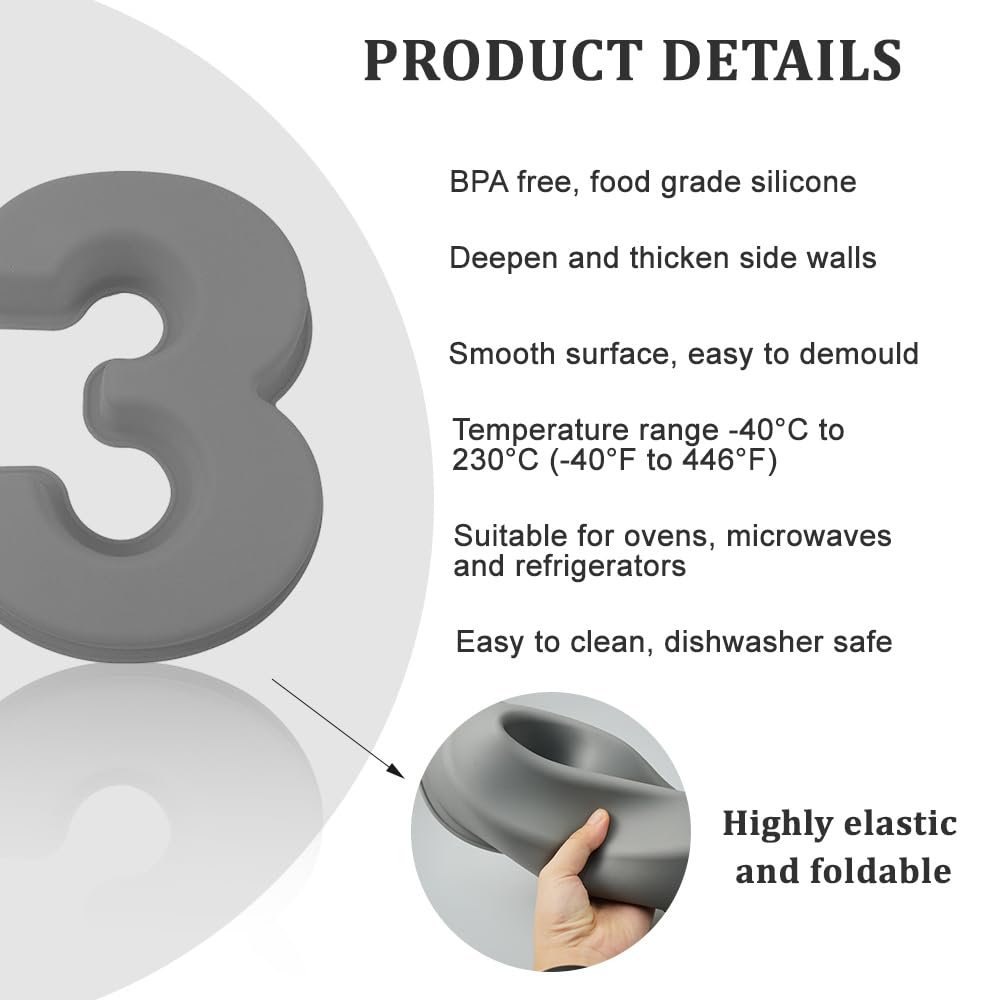 PRODUCT DETAILS

BPA free, food grade silicone

Deepen and thicken side walls

Smooth surface, easy to demould

Temperature range -40°C to 230°C (-40°F to 446°F)

Suitable for ovens, microwaves and refrigerators

Easy to clean, dishwasher safe

Highly elastic and foldable